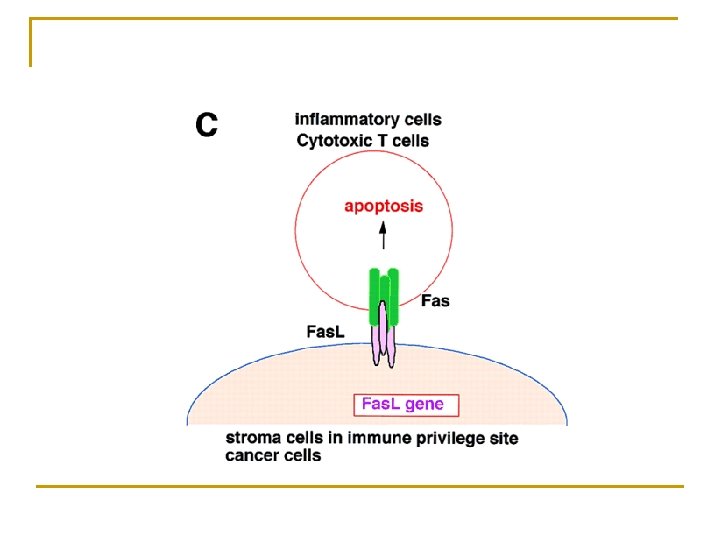 C

inflammatory cells
Cytotoxic T cells

apoptosis

Fas

FasL

FasL gene

stroma cells in immune privilege site
cancer cells